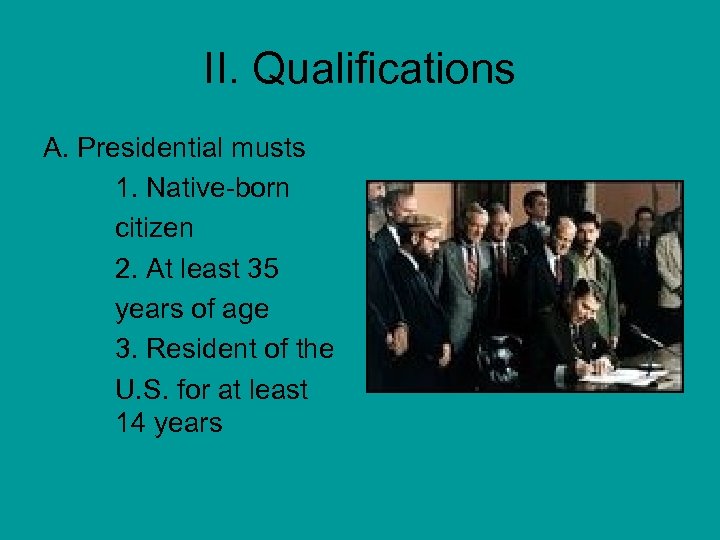 II. Qualifications

A. Presidential musts

1. Native-born citizen

2. At least 35 years of age

3. Resident of the U.S. for at least 14 years